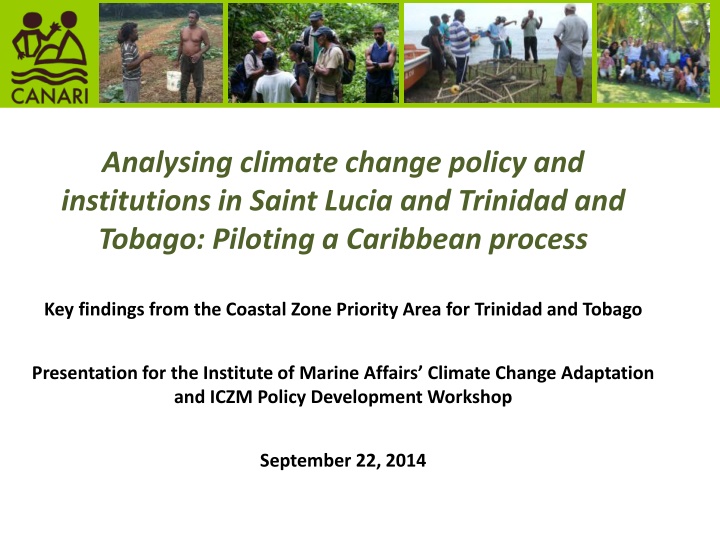 CANARI

Analysing climate change policy and institutions in Saint Lucia and Trinidad and Tobago: Piloting a Caribbean process

Key findings from the Coastal Zone Priority Area for Trinidad and Tobago

Presentation for the Institute of Marine Affairs' Climate Change Adaptation and ICZM Policy Development Workshop

September 22, 2014